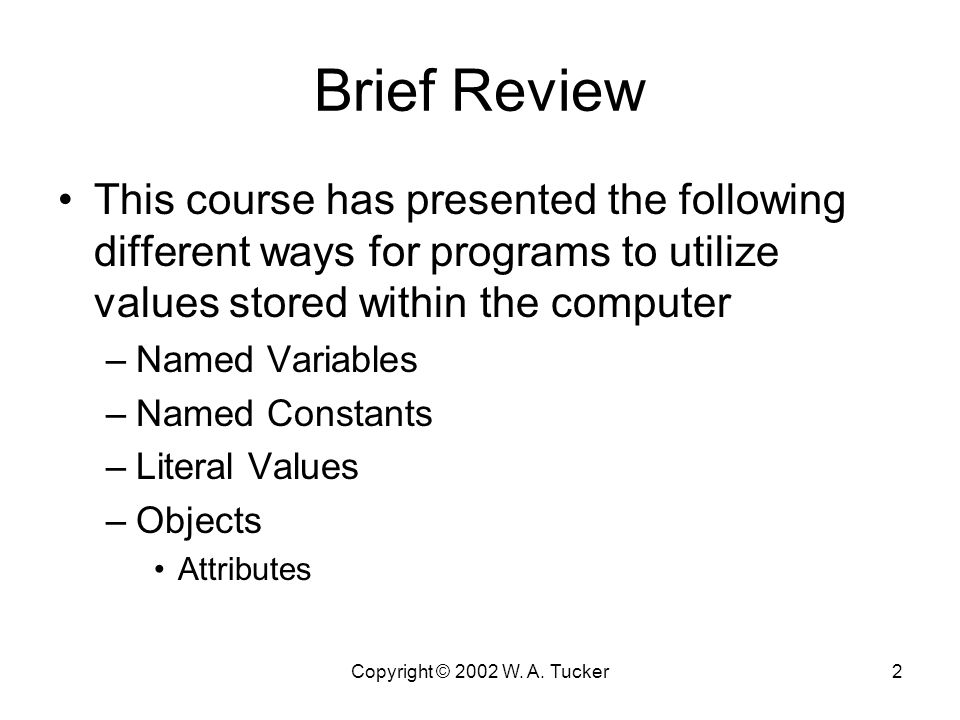 Brief Review

• This course has presented the following different ways for programs to utilize values stored within the computer

– Named Variables

– Named Constants

– Literal Values

– Objects

• Attributes

Copyright © 2002 W. A. Tucker

2